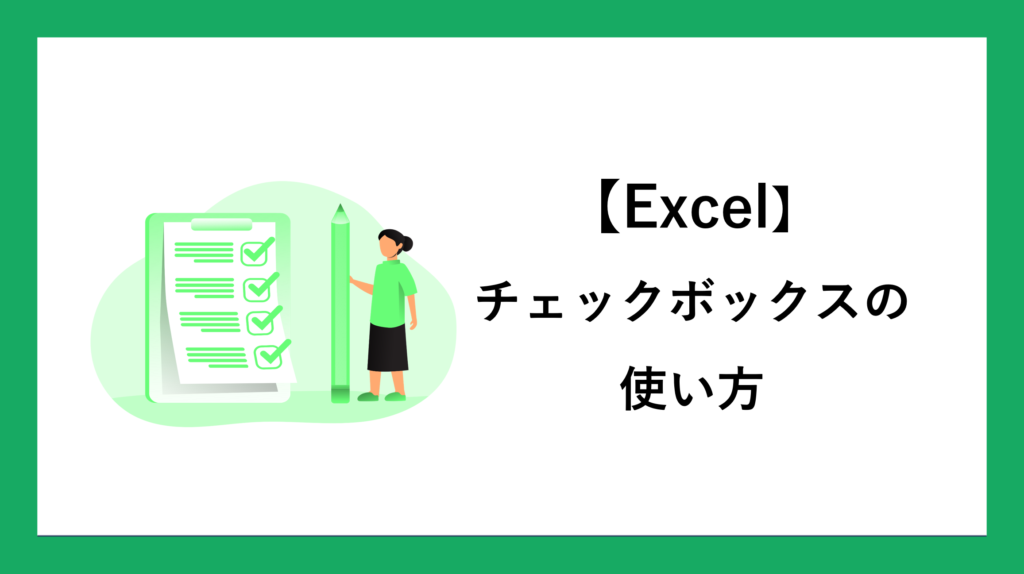 【Excel】
チェックボックスの
使い方